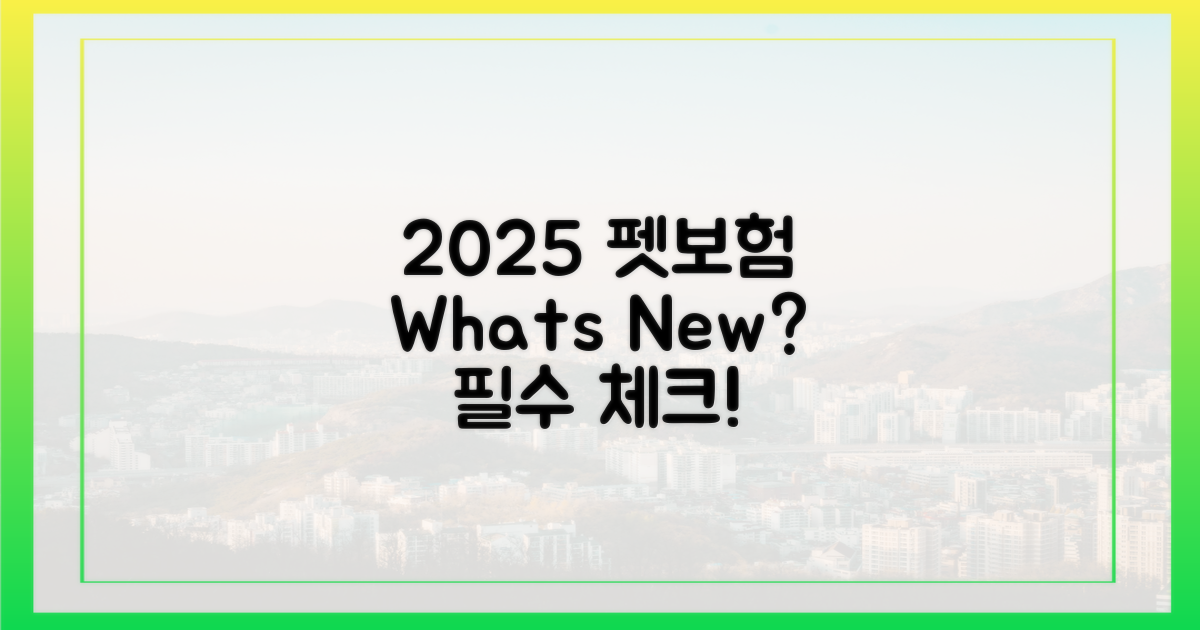 2025 펫보험
Whats New?
필수 체크!